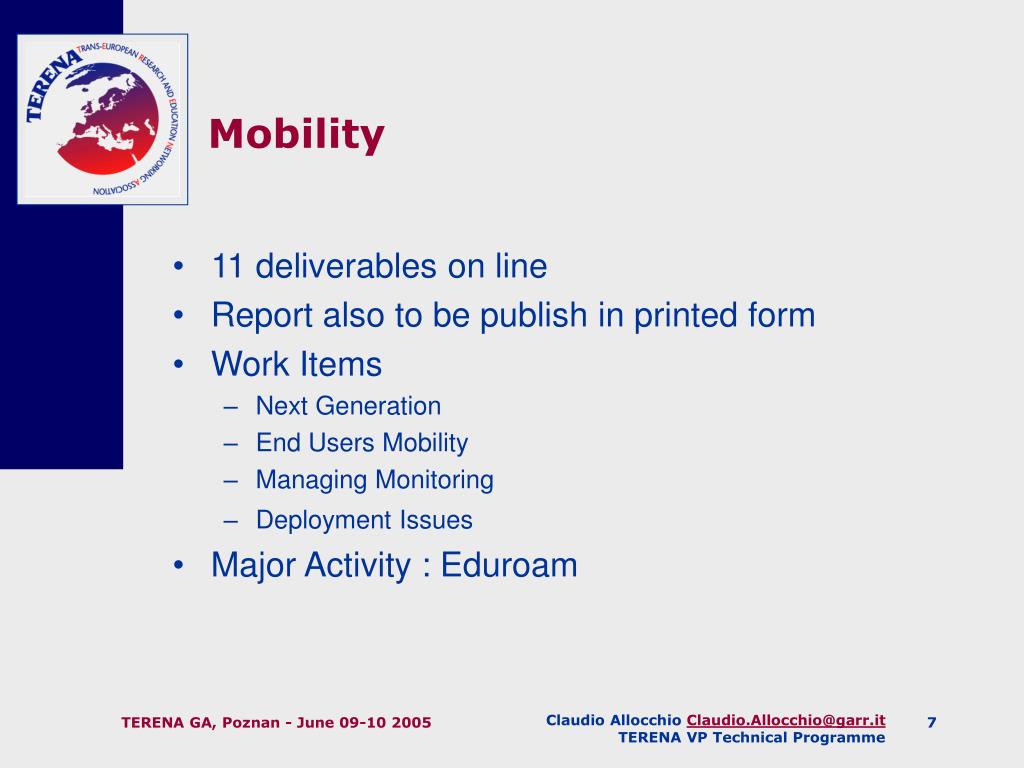 TERENA TRANS-EUROPEAN RESEARCH AND EDUCATION NETWORKING ASSOCIATION

Mobility

• 11 deliverables on line
• Report also to be publish in printed form
• Work Items
– Next Generation
– End Users Mobility
– Managing Monitoring
– Deployment Issues
• Major Activity : Eduroam

TERENA GA, Poznan - June 09-10 2005

Claudio Allocchio Claudio.Allocchio@garr.it
TERENA VP Technical Programme

7